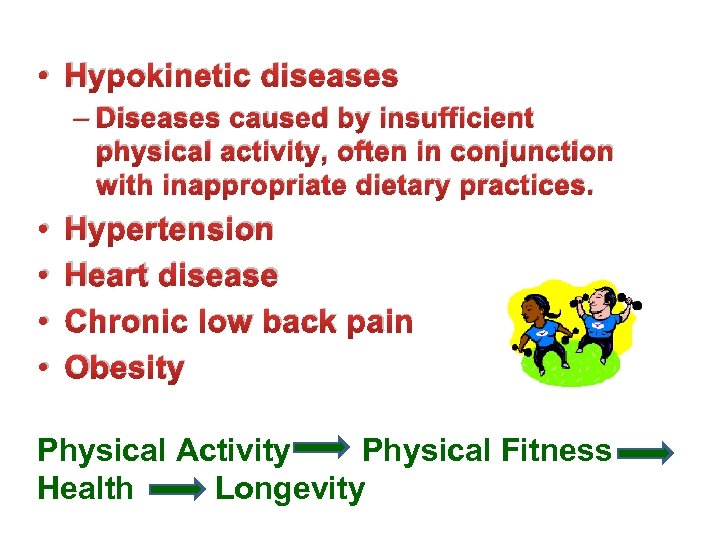 • Hypokinetic diseases
– Diseases caused by insufficient physical activity, often in conjunction with inappropriate dietary practices.
• Hypertension
• Heart disease
• Chronic low back pain
• Obesity

Physical Activity → Physical Fitness → Health → Longevity